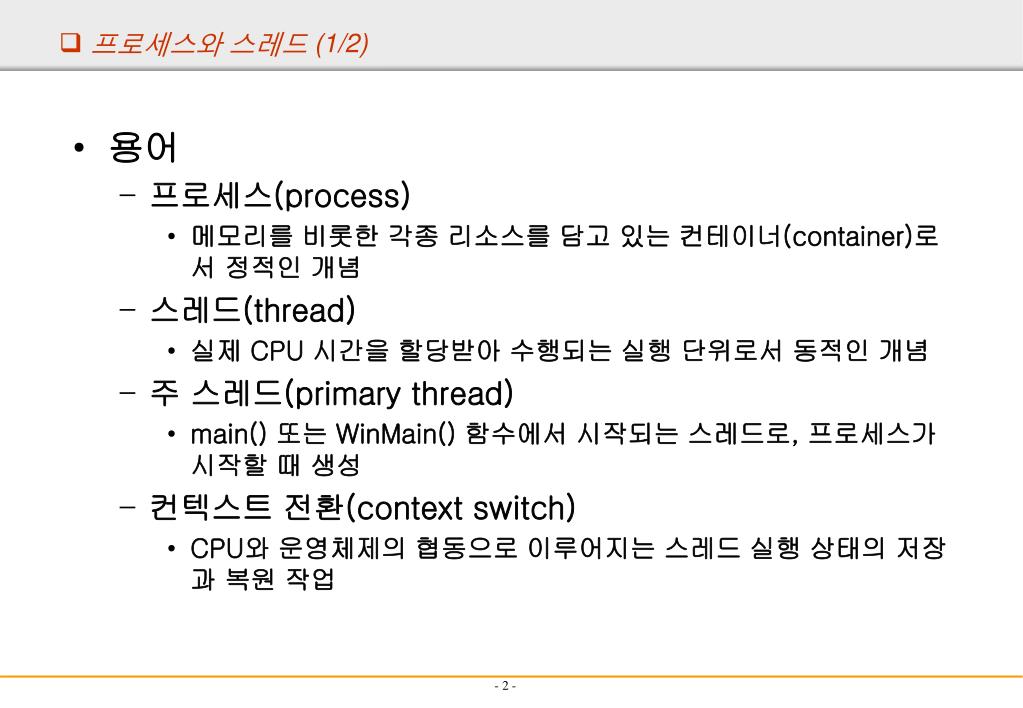 ❑ 프로세스와 스레드 (1/2)

• 용어

– 프로세스(process)

• 메모리를 비롯한 각종 리소스를 담고 있는 컨테이너(container)로서 정적인 개념

– 스레드(thread)

• 실제 CPU 시간을 할당받아 수행되는 실행 단위로서 동적인 개념

– 주 스레드(primary thread)

• main() 또는 WinMain() 함수에서 시작되는 스레드로, 프로세스가 시작할 때 생성

– 컨텍스트 전환(context switch)

• CPU와 운영체제의 협동으로 이루어지는 스레드 실행 상태의 저장과 복원 작업

- 2 -